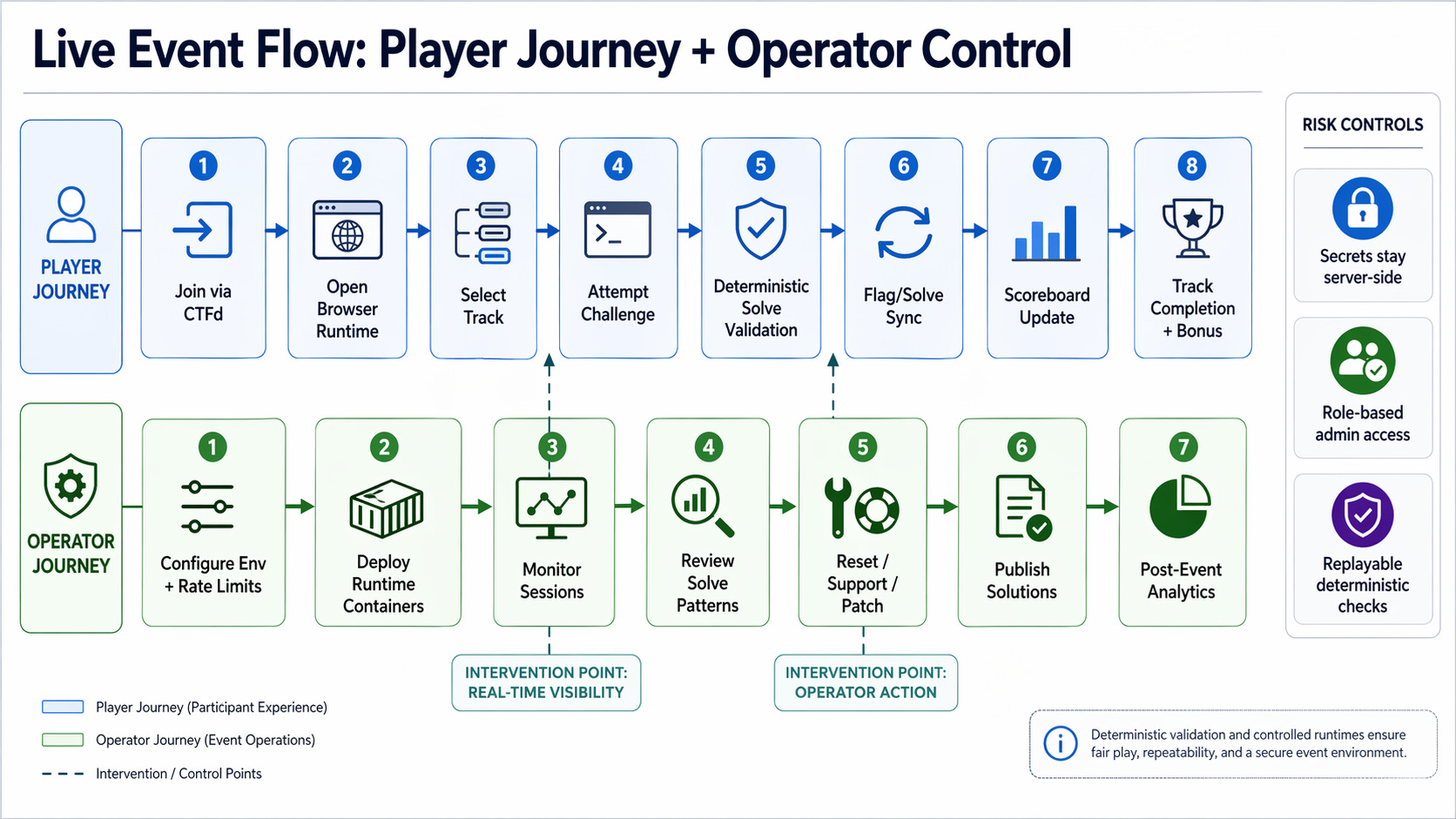 Live Event Flow: Player Journey + Operator Control

PLAYER JOURNEY

1 Join via CTFd

2 Open Browser Runtime

3 Select Track

4 Attempt Challenge

5 Deterministic Solve Validation

6 Flag/Solve Sync

7 Scoreboard Update

8 Track Completion + Bonus

OPERATOR JOURNEY

1 Configure Env + Rate Limits

2 Deploy Runtime Containers

3 Monitor Sessions

4 Review Solve Patterns

5 Reset / Support / Patch

6 Publish Solutions

7 Post-Event Analytics

INTERVENTION POINT: REAL-TIME VISIBILITY

INTERVENTION POINT: OPERATOR ACTION

RISK CONTROLS

Secrets stay server-side

Role-based admin access

Replayable deterministic checks

Player Journey (Participant Experience)

Operator Journey (Event Operations)

Intervention / Control Points

Deterministic validation and controlled runtimes ensure fair play, repeatability, and a secure event environment.